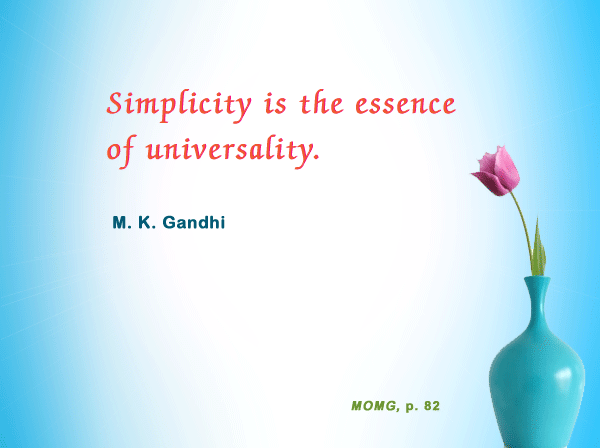 Simplicity is the essence of universality.

M. K. Gandhi

MOMG, p. 82